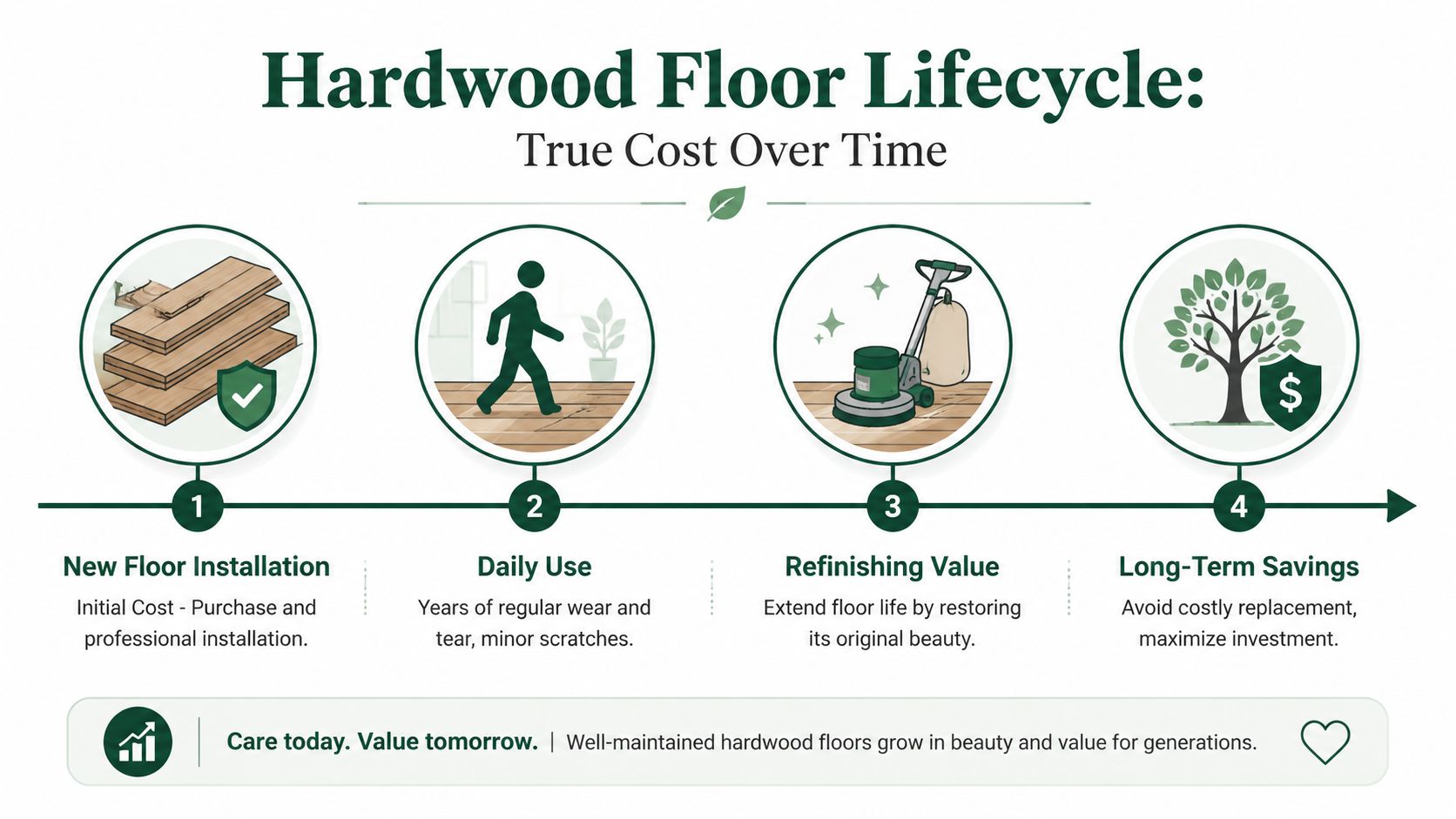 Hardwood Floor Lifecycle:
True Cost Over Time

$

1
New Floor Installation
Initial Cost - Purchase and professional installation.

2
Daily Use
Years of regular wear and tear, minor scratches.

3
Refinishing Value
Extend floor life by restoring its original beauty.

4
Long-Term Savings
Avoid costly replacement, maximize investment.

Care today. Value tomorrow. | Well-maintained hardwood floors grow in beauty and value for generations.